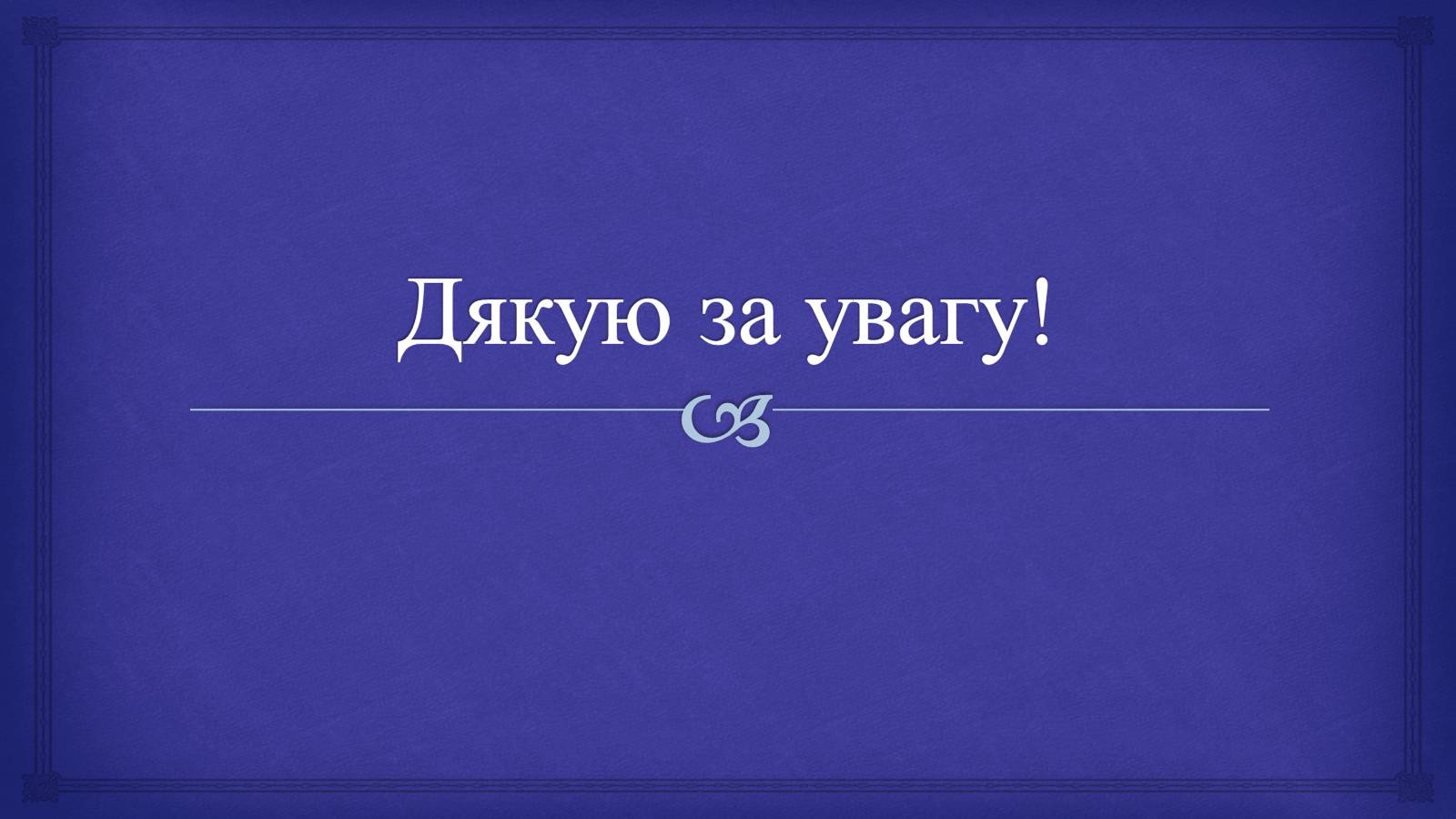 Дякую за увагу!